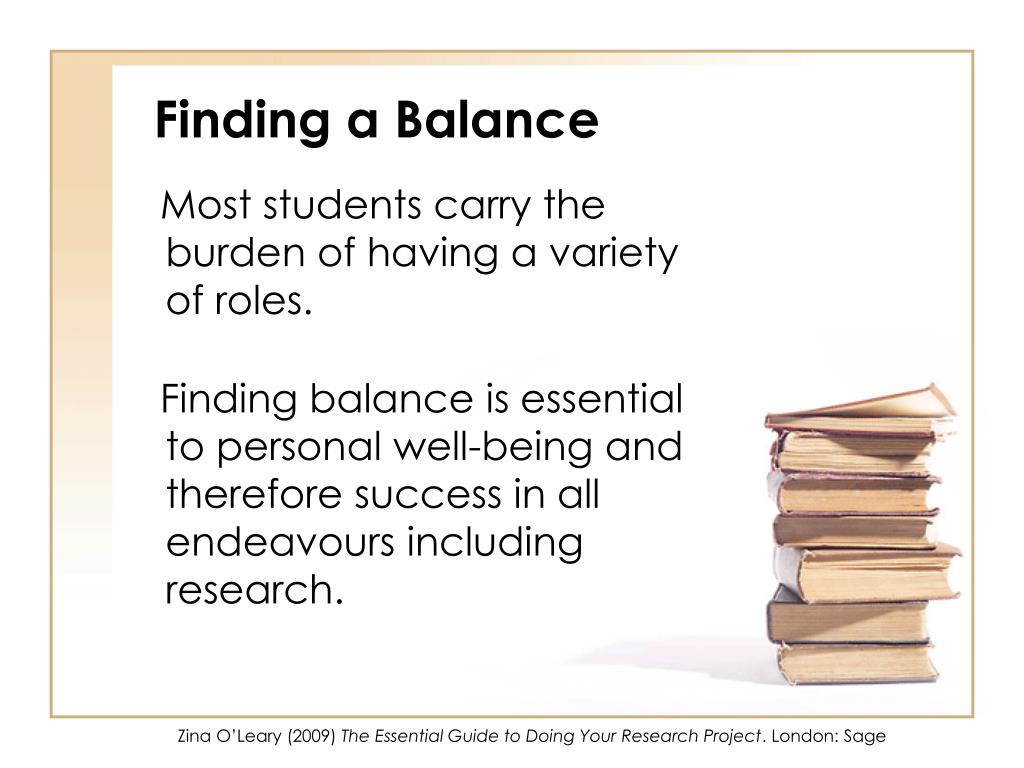 Finding a Balance

Most students carry the burden of having a variety of roles.

Finding balance is essential to personal well-being and therefore success in all endeavours including research.

Zina O'Leary (2009) The Essential Guide to Doing Your Research Project. London: Sage